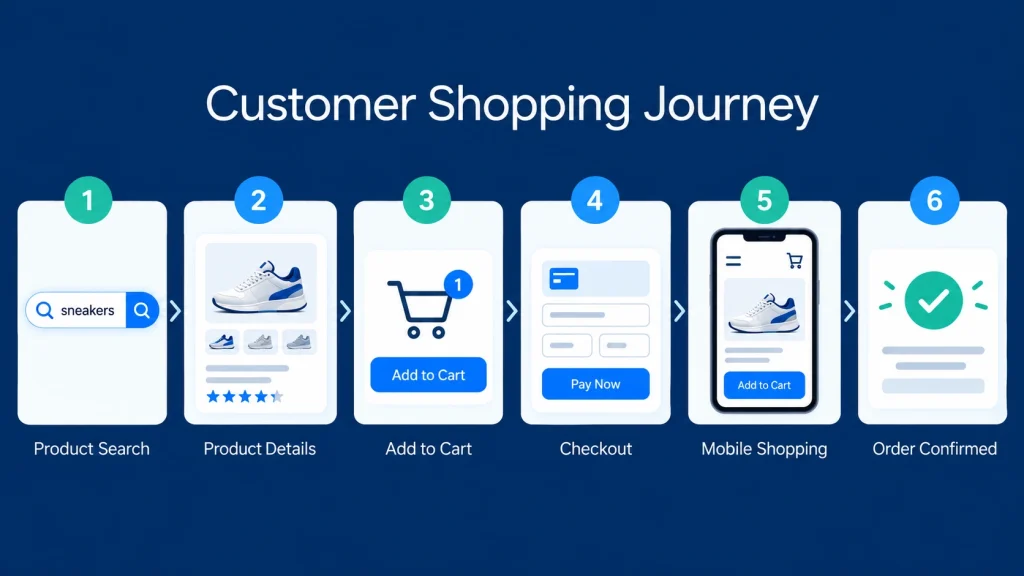 Customer Shopping Journey

1
sneakers
Product Search

2
Product Details

3
1
Add to Cart
Add to Cart

4
Pay Now
Checkout

5
Add to Cart
Mobile Shopping

6
Order Confirmed